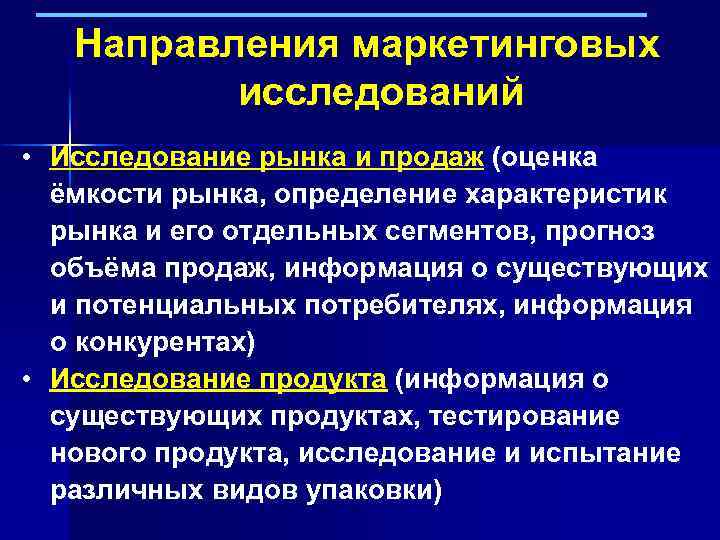 Направления маркетинговых исследований

• Исследование рынка и продаж (оценка ёмкости рынка, определение характеристик рынка и его отдельных сегментов, прогноз объёма продаж, информация о существующих и потенциальных потребителях, информация о конкурентах)

• Исследование продукта (информация о существующих продуктах, тестирование нового продукта, исследование и испытание различных видов упаковки)